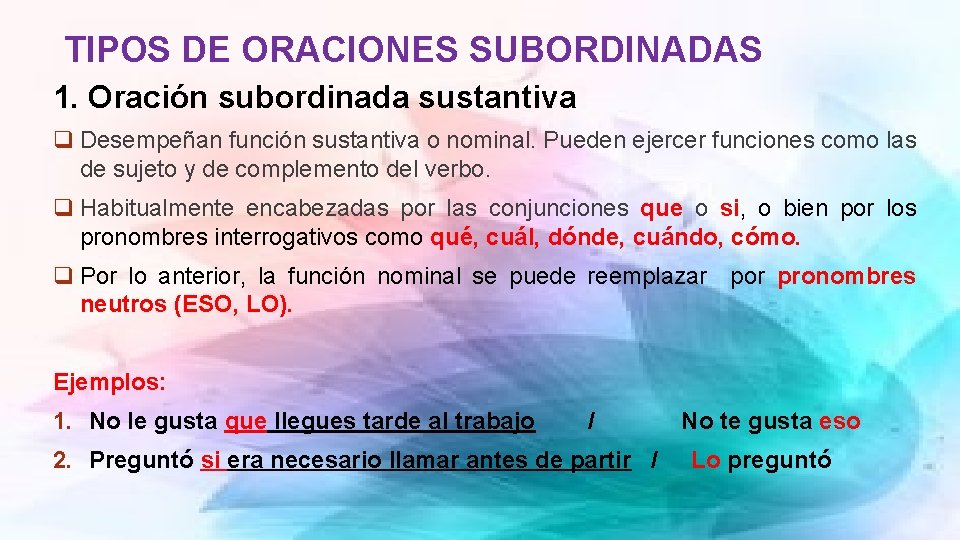 TIPOS DE ORACIONES SUBORDINADAS

1. Oración subordinada sustantiva

❑ Desempeñan función sustantiva o nominal. Pueden ejercer funciones como las de sujeto y de complemento del verbo.

❑ Habitualmente encabezadas por las conjunciones que o si, o bien por los pronombres interrogativos como qué, cuál, dónde, cuándo, cómo.

❑ Por lo anterior, la función nominal se puede reemplazar por pronombres neutros (ESO, LO).

Ejemplos:

1. No le gusta que llegues tarde al trabajo / No te gusta eso

2. Preguntó si era necesario llamar antes de partir / Lo preguntó